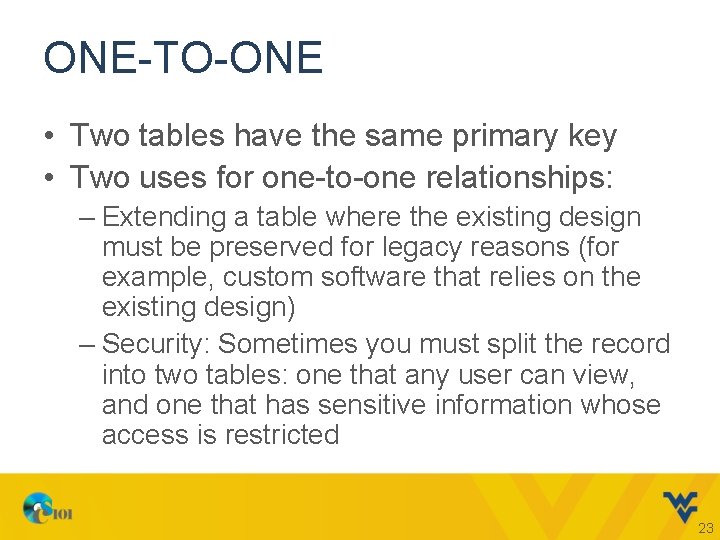 ONE-TO-ONE

• Two tables have the same primary key
• Two uses for one-to-one relationships:
– Extending a table where the existing design must be preserved for legacy reasons (for example, custom software that relies on the existing design)
– Security: Sometimes you must split the record into two tables: one that any user can view, and one that has sensitive information whose access is restricted

CS101

23